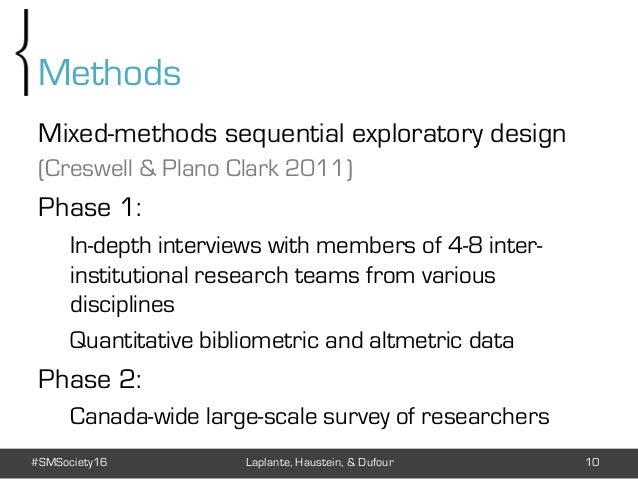 Methods

Mixed-methods sequential exploratory design
(Creswell & Plano Clark 2011)

Phase 1:

In-depth interviews with members of 4-8 inter-institutional research teams from various disciplines

Quantitative bibliometric and altmetric data

Phase 2:

Canada-wide large-scale survey of researchers

#SMSociety16 Laplante, Haustein, & Dufour 10